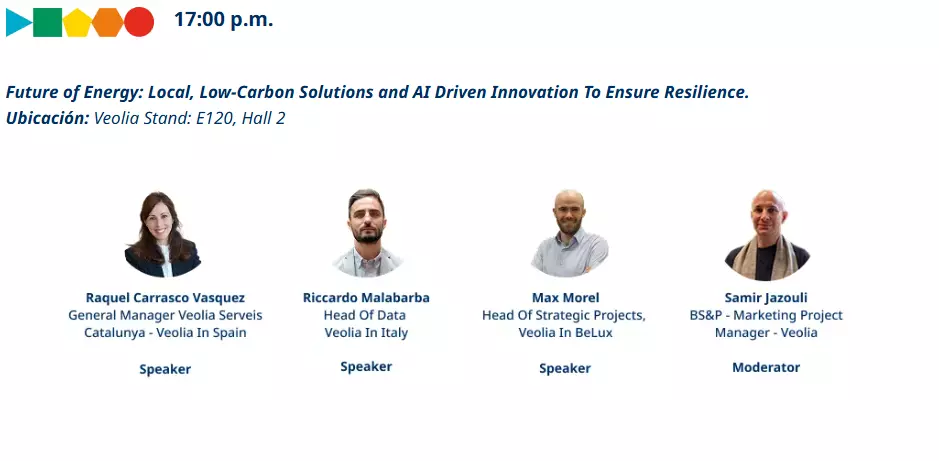 17:00 p.m.

Future of Energy: Local, Low-Carbon Solutions and AI Driven Innovation To Ensure Resilience.
Ubicación: Veolia Stand: E120, Hall 2

Raquel Carrasco Vasquez
General Manager Veolia Serveis Catalunya - Veolia In Spain

Speaker

Riccardo Malabarba
Head Of Data
Veolia In Italy

Speaker

Max Morel
Head Of Strategic Projects, Veolia In BeLux

Speaker

Samir Jazouli
BS&P - Marketing Project Manager - Veolia

Moderator